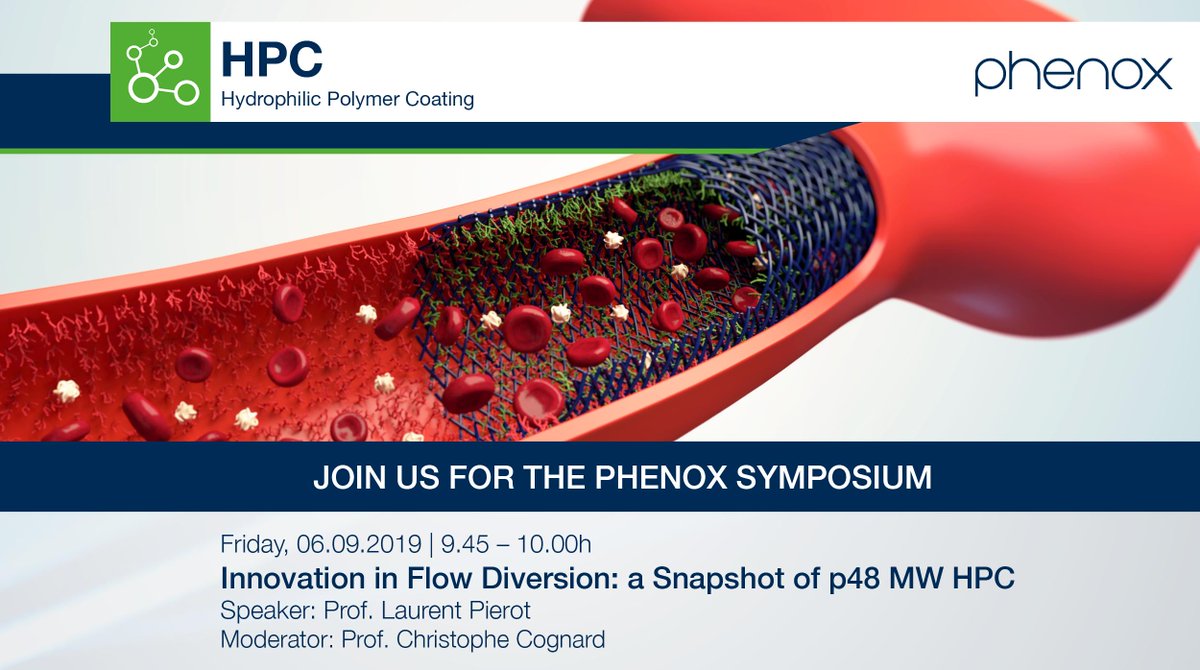 HPC
Hydrophilic Polymer Coating

phenox

JOIN US FOR THE PHENOX SYMPOSIUM

Friday, 06.09.2019 | 9.45 – 10.00h
Innovation in Flow Diversion: a Snapshot of p48 MW HPC
Speaker: Prof. Laurent Pierot
Moderator: Prof. Christophe Cognard